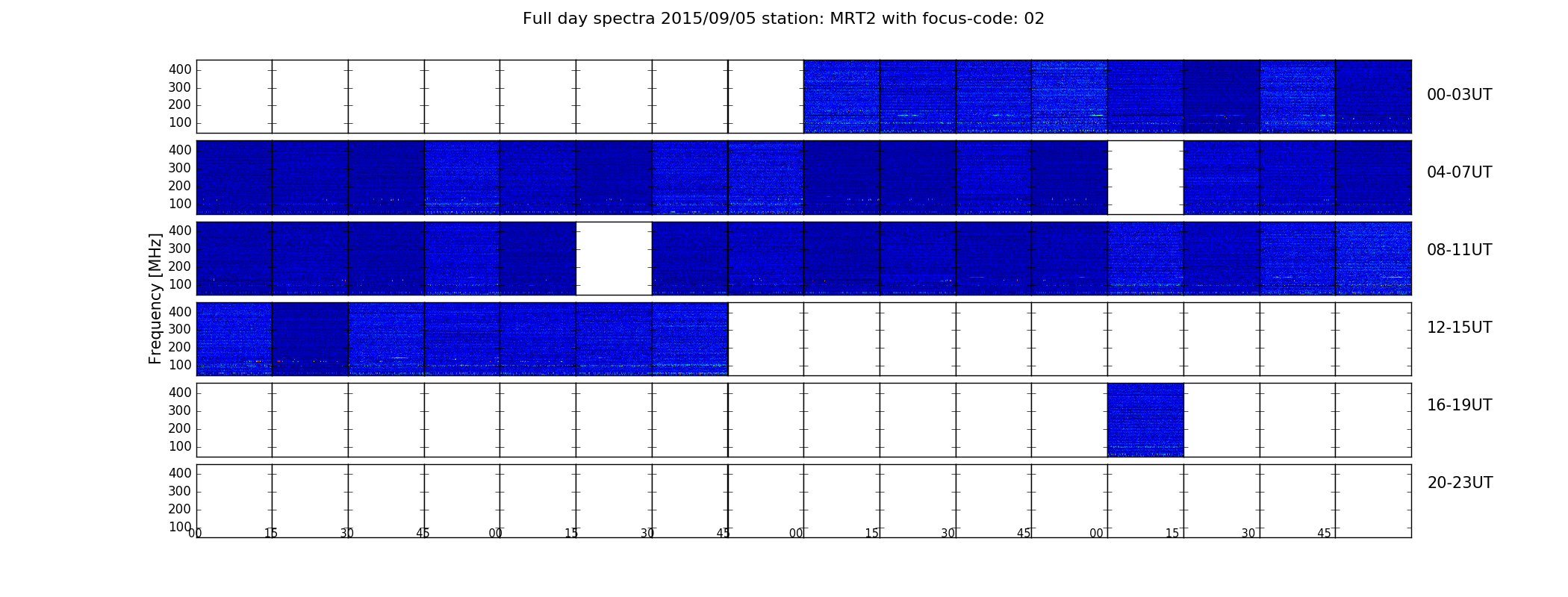 Full day spectra 2015/09/05 station: MRT2 with focus-code: 02

Frequency [MHz]

400
300
200
100
00-03UT

400
300
200
100
04-07UT

400
300
200
100
08-11UT

400
300
200
100
12-15UT

400
300
200
100
16-19UT

400
300
200
100
20-23UT

00 15 30 45 00 15 30 45 00 15 30 45 00 15 30 45